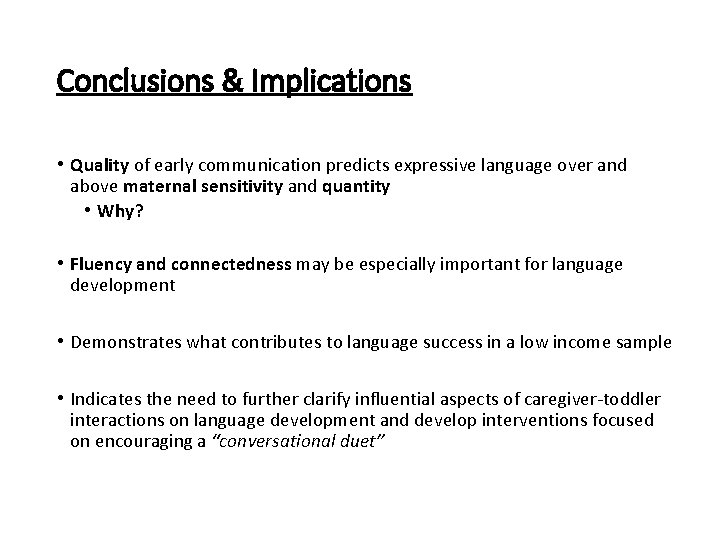 Conclusions & Implications

• Quality of early communication predicts expressive language over and above maternal sensitivity and quantity
  • Why?

• Fluency and connectedness may be especially important for language development

• Demonstrates what contributes to language success in a low income sample

• Indicates the need to further clarify influential aspects of caregiver-toddler interactions on language development and develop interventions focused on encouraging a "conversational duet"